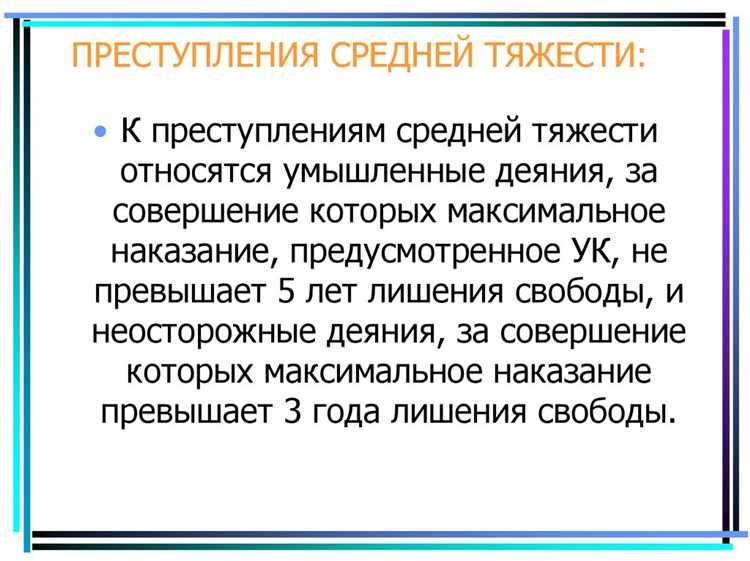 ПРЕСТУПЛЕНИЯ СРЕДНЕЙ ТЯЖЕСТИ:

• К преступлениям средней тяжести относятся умышленные деяния, за совершение которых максимальное наказание, предусмотренное УК, не превышает 5 лет лишения свободы, и неосторожные деяния, за совершение которых максимальное наказание превышает 3 года лишения свободы.